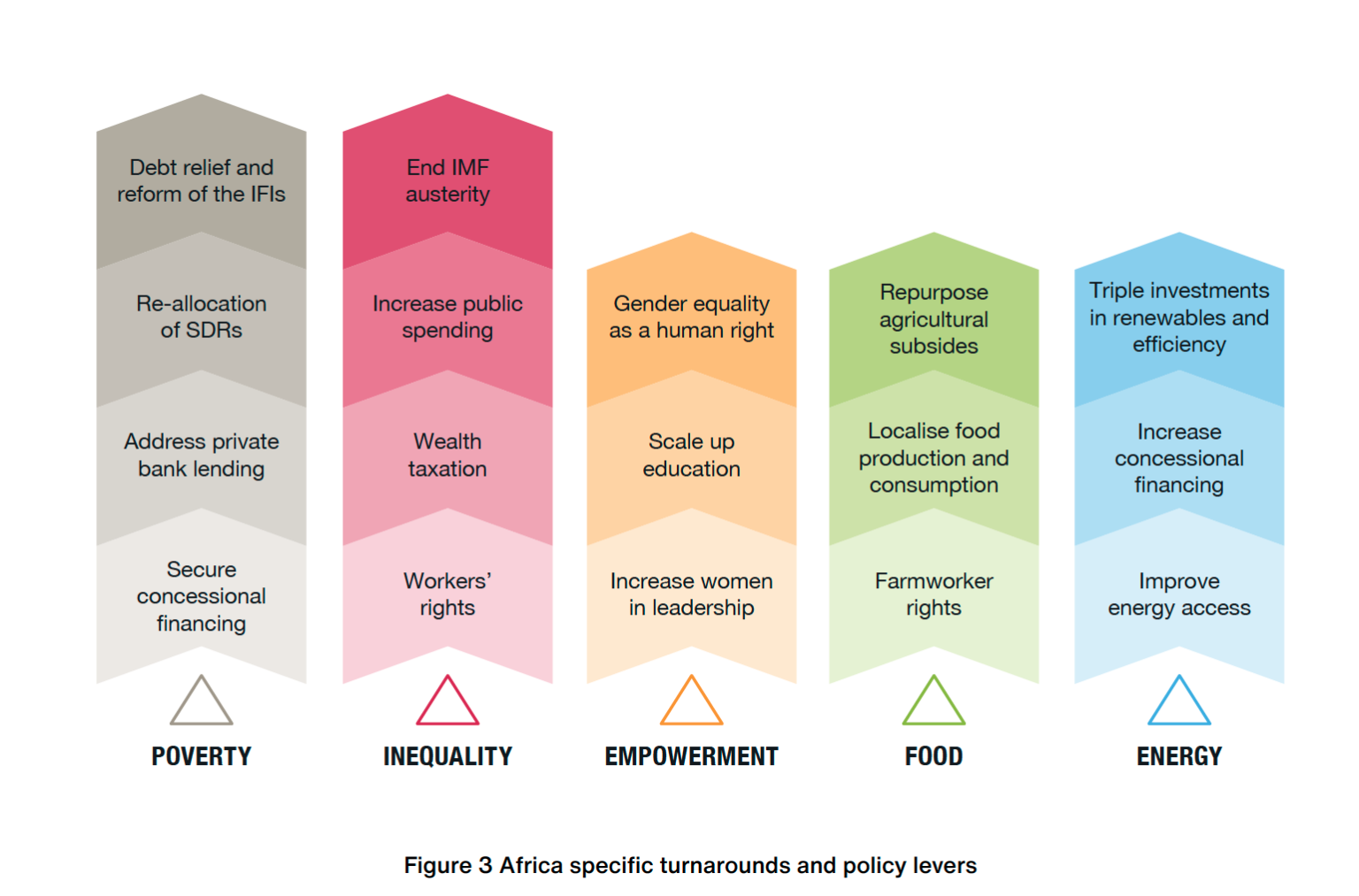 Debt relief and reform of the IFIs

Re-allocation of SDRs

Address private bank lending

Secure concessional financing

POVERTY

End IMF austerity

Increase public spending

Wealth taxation

Workers' rights

INEQUALITY

Gender equality as a human right

Scale up education

Increase women in leadership

EMPOWERMENT

Repurpose agricultural subsides

Localise food production and consumption

Farmworker rights

FOOD

Triple investments in renewables and efficiency

Increase concessional financing

Improve energy access

ENERGY

Figure 3 Africa specific turnarounds and policy levers